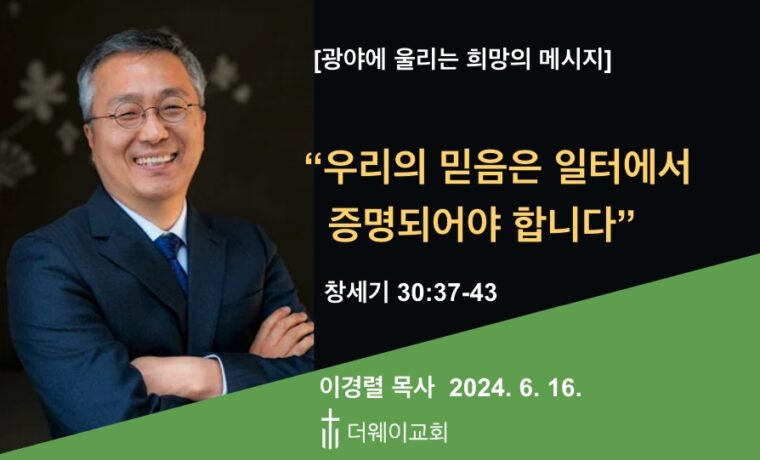 [광야에 울리는 희망의 메시지]

“우리의 믿음은 일터에서 증명되어야 합니다”

창세기 30:37-43

이경렬 목사 2024. 6. 16.

더웨이교회